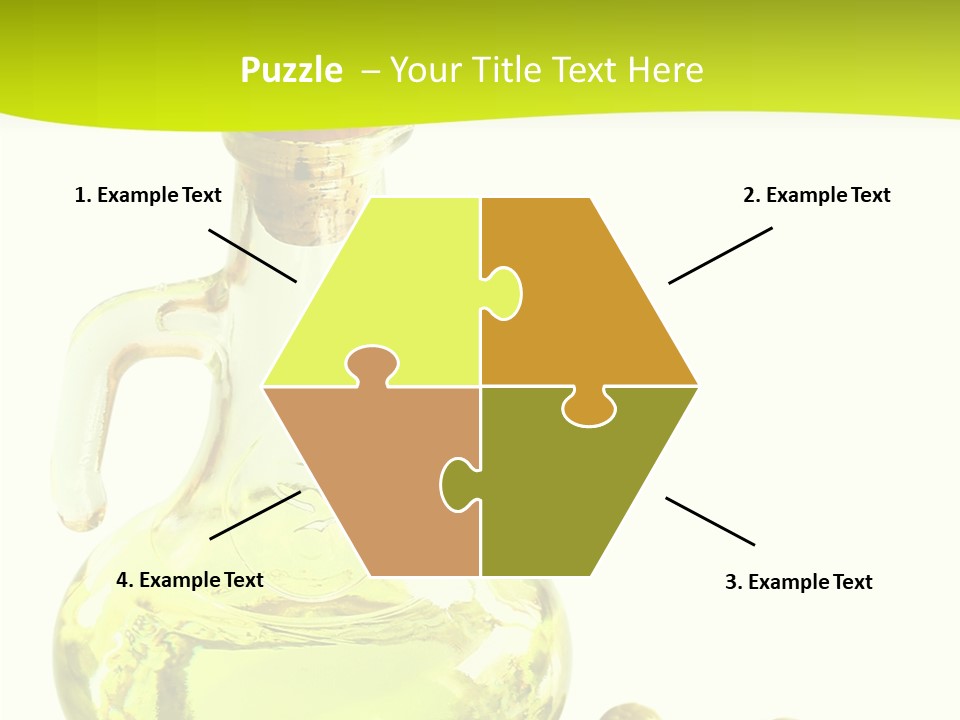 Puzzle – Your Title Text Here

1. Example Text

2. Example Text

4. Example Text

3. Example Text